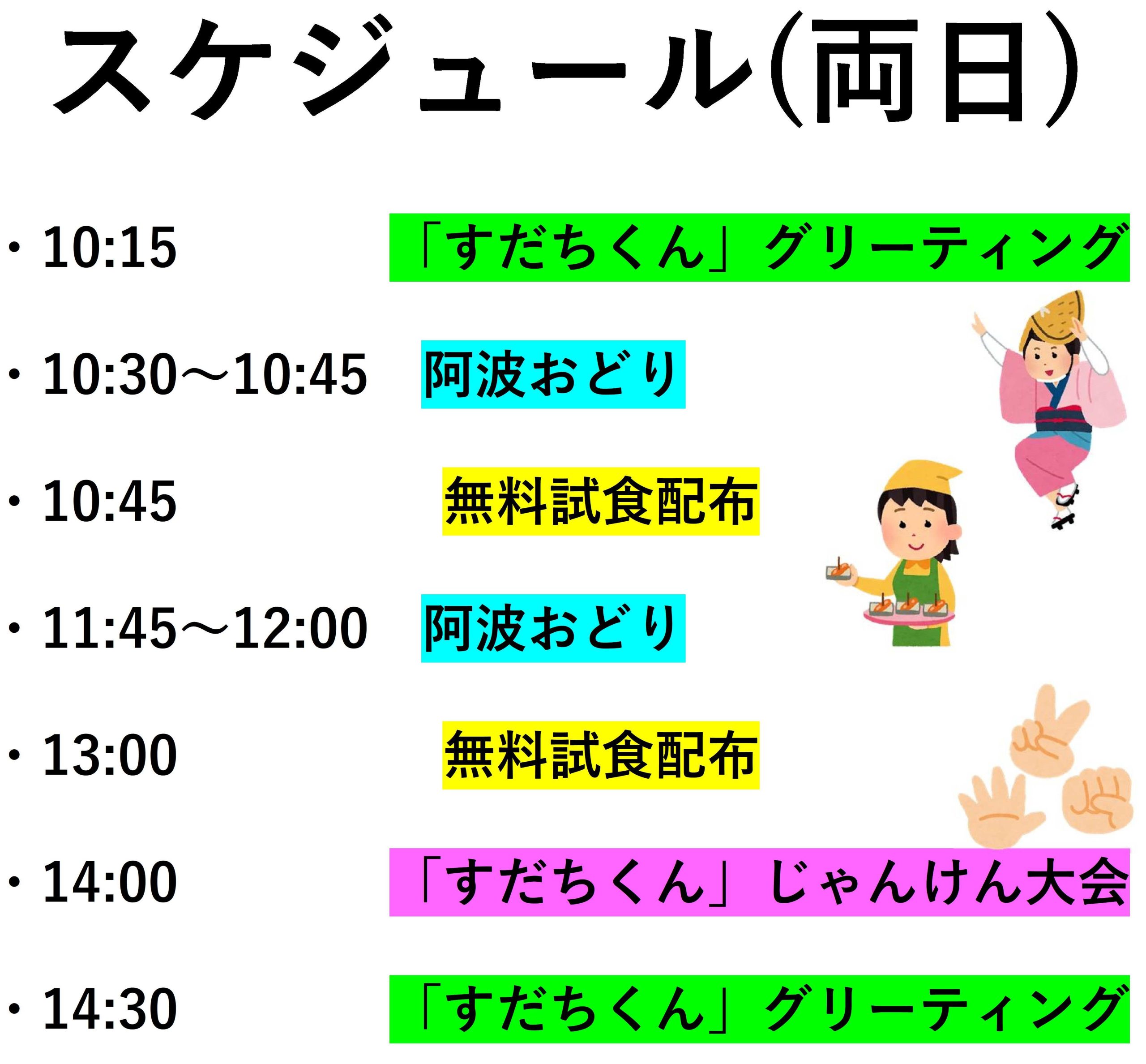 スケジュール(両日)

・10:15 「すだちくん」グリーティング

・10:30～10:45 阿波おどり

・10:45 無料試食配布

・11:45～12:00 阿波おどり

・13:00 無料試食配布

・14:00 「すだちくん」じゃんけん大会

・14:30 「すだちくん」グリーティング